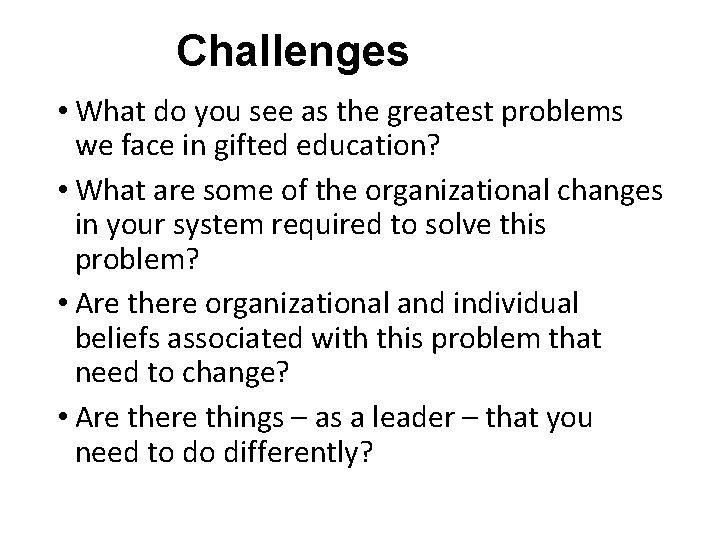 Challenges

• What do you see as the greatest problems we face in gifted education?

• What are some of the organizational changes in your system required to solve this problem?

• Are there organizational and individual beliefs associated with this problem that need to change?

• Are there things – as a leader – that you need to do differently?